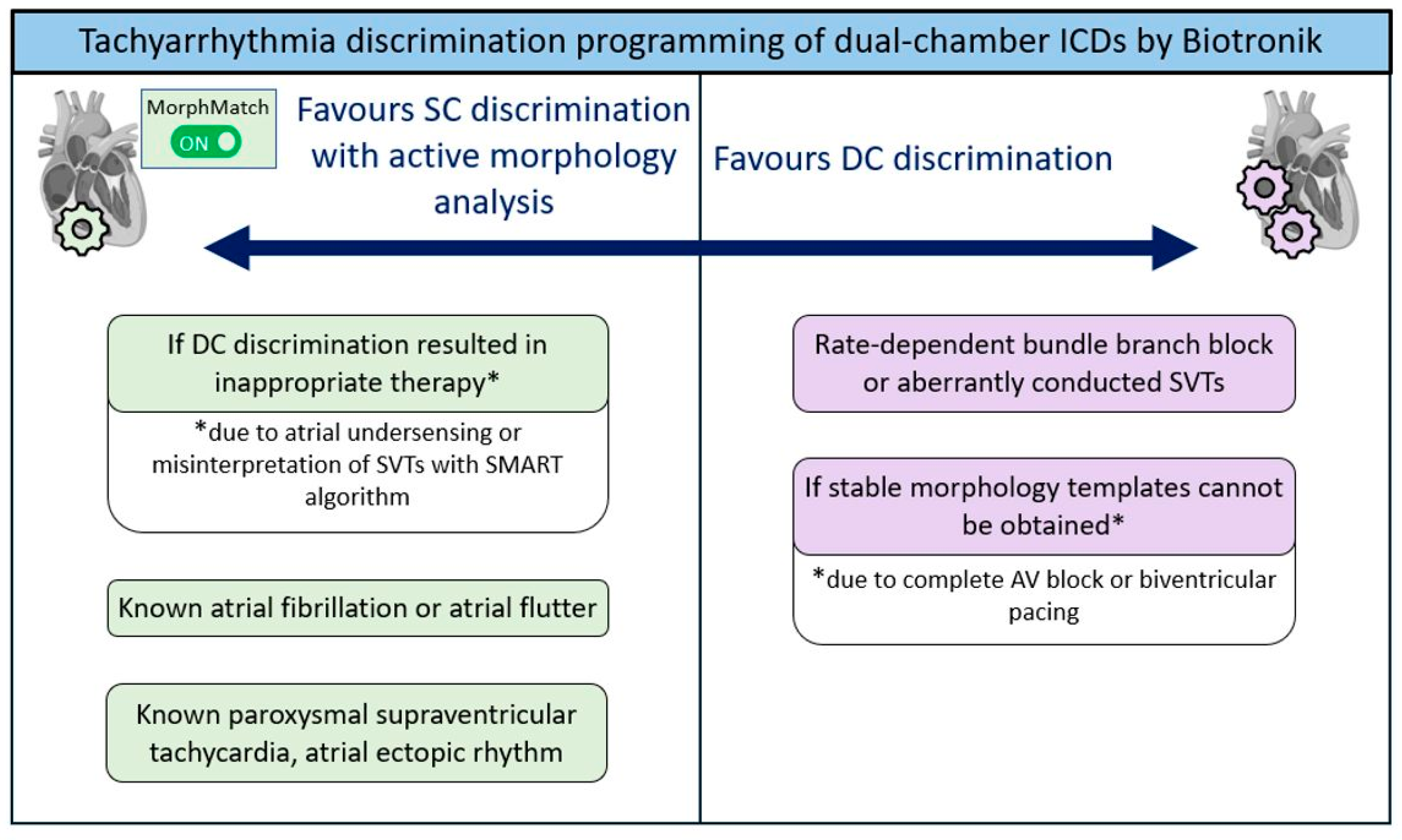 Tachyarrhythmia discrimination programming of dual-chamber ICDs by Biotronik

MorphMatch
ON

Favours SC discrimination with active morphology analysis

If DC discrimination resulted in inappropriate therapy*

*due to atrial undersensing or misinterpretation of SVTs with SMART algorithm

Known atrial fibrillation or atrial flutter

Known paroxysmal supraventricular tachycardia, atrial ectopic rhythm

Favours DC discrimination

Rate-dependent bundle branch block or aberrantly conducted SVTs

If stable morphology templates cannot be obtained*

*due to complete AV block or biventricular pacing